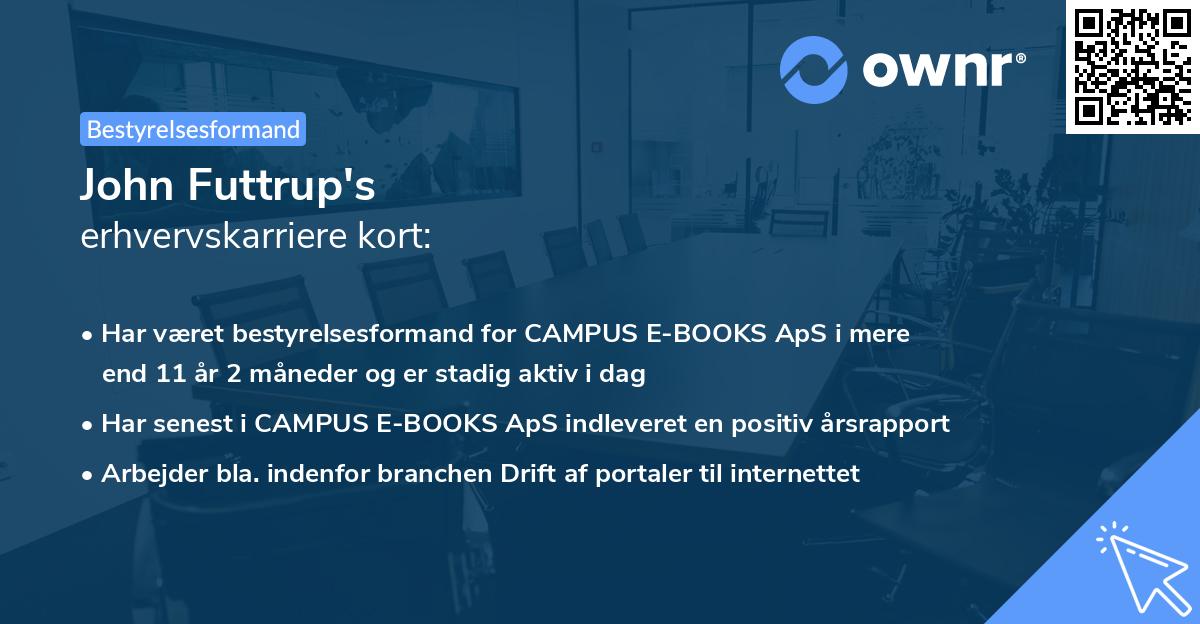 ownr®

Bestyrelsesformand

John Futtrup's
erhvervskarriere kort:

• Har været bestyrelsesformand for CAMPUS E-BOOKS ApS i mere end 11 år 2 måneder og er stadig aktiv i dag

• Har senest i CAMPUS E-BOOKS ApS indleveret en positiv årsrapport

• Arbejder bla. indenfor branchen Drift af portaler til internettet